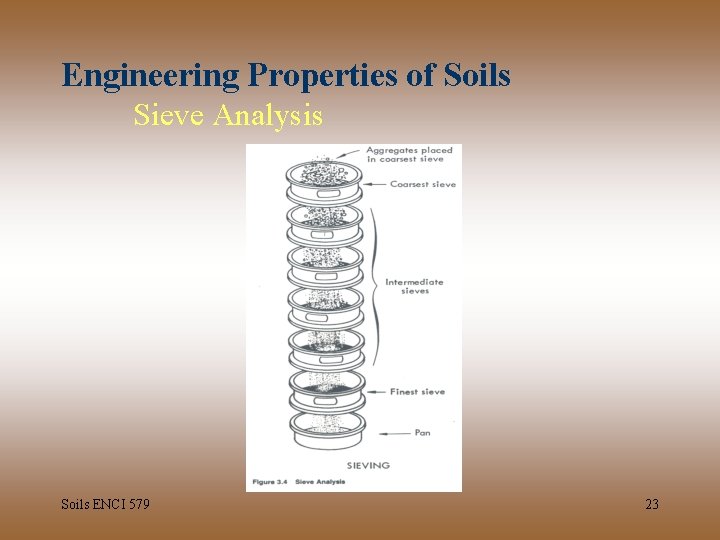 Engineering Properties of Soils

Sieve Analysis

Aggregates placed in coarsest sieve

Coarsest sieve

Intermediate sieves

Finest sieve

Pan

SIEVING

Figure 3.4 Sieve Analysis

Soils ENCI 579

23